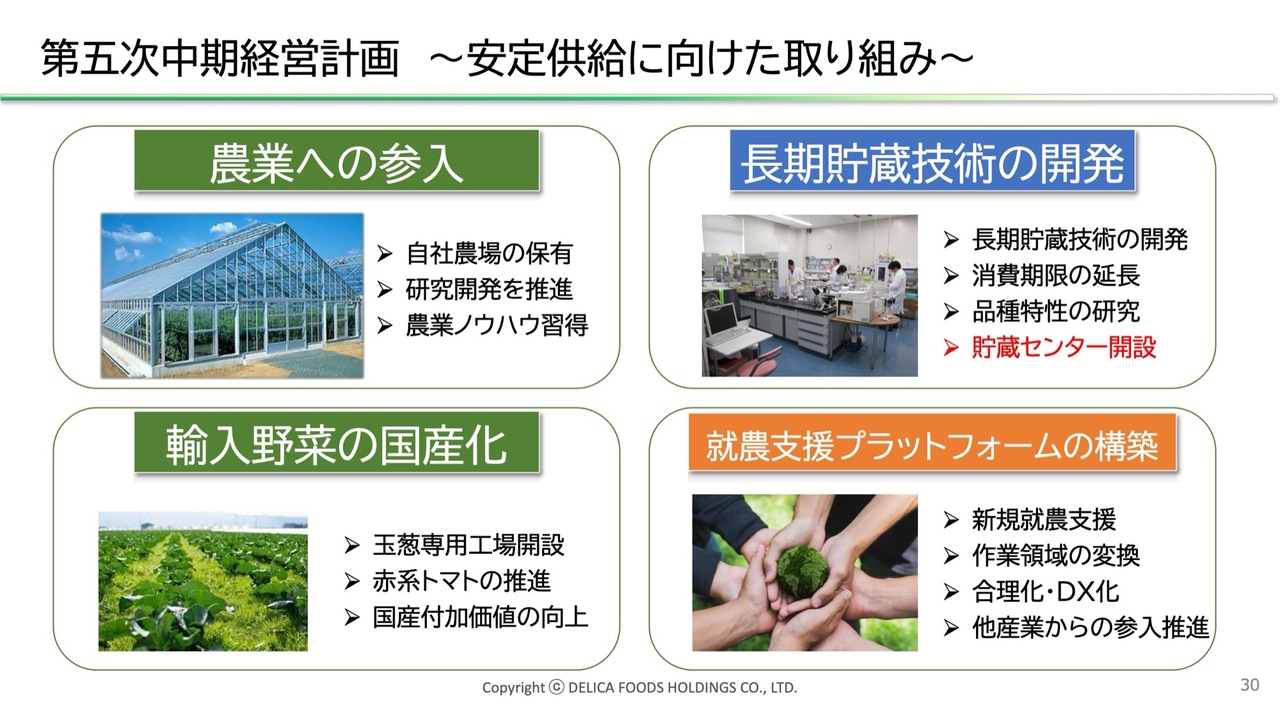 第五次中期経営計画　～安定供給に向けた取り組み～

農業への参入

➢ 自社農場の保有
➢ 研究開発を推進
➢ 農業ノウハウ習得

長期貯蔵技術の開発

➢ 長期貯蔵技術の開発
➢ 消費期限の延長
➢ 品種特性の研究
➢ 貯蔵センター開設

輸入野菜の国産化

➢ 玉葱専用工場開設
➢ 赤系トマトの推進
➢ 国産付加価値の向上

就農支援プラットフォームの構築

➢ 新規就農支援
➢ 作業領域の変換
➢ 合理化・DX化
➢ 他産業からの参入推進

Copyright ⓒ DELICA FOODS HOLDINGS CO., LTD.

30